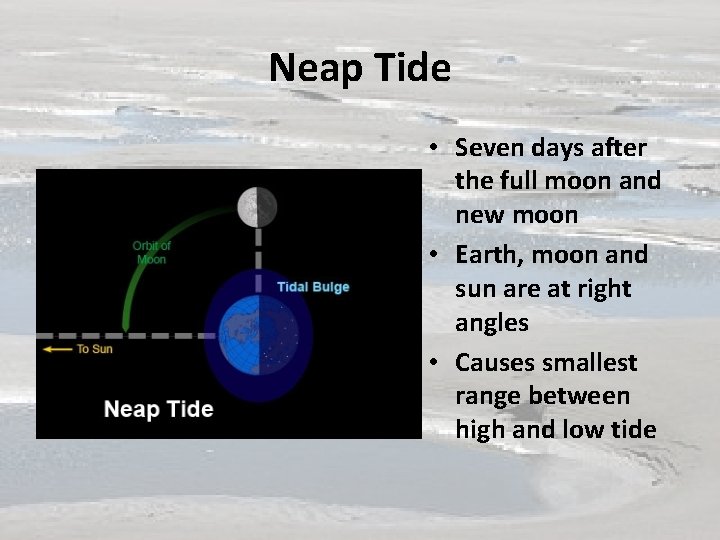 Neap Tide

Orbit of Moon

Tidal Bulge

To Sun

Neap Tide

• Seven days after the full moon and new moon
• Earth, moon and sun are at right angles
• Causes smallest range between high and low tide